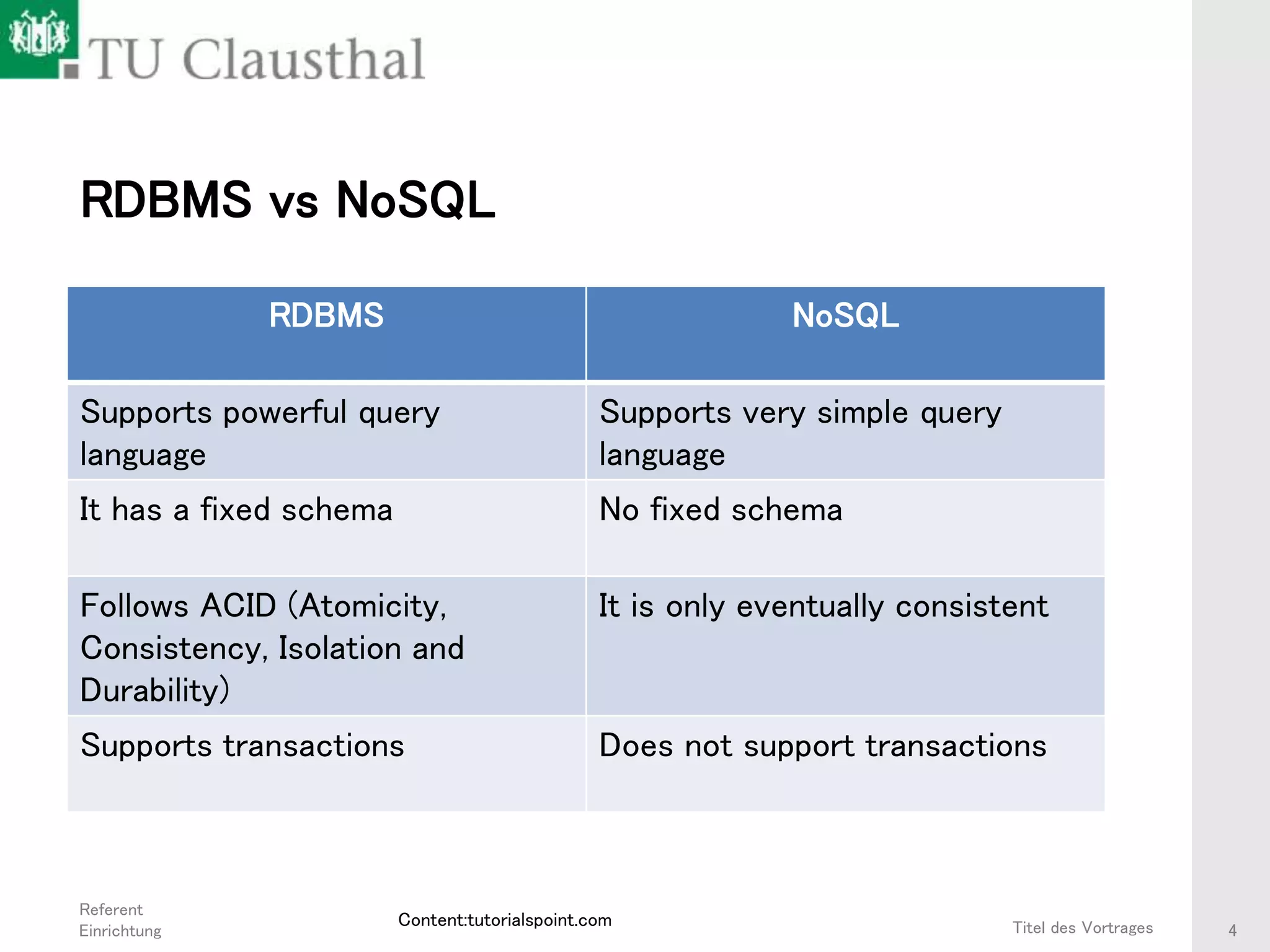 TU Clausthal

RDBMS vs NoSQL

| RDBMS | NoSQL |
|---|---|
| Supports powerful query language | Supports very simple query language |
| It has a fixed schema | No fixed schema |
| Follows ACID (Atomicity, Consistency, Isolation and Durability) | It is only eventually consistent |
| Supports transactions | Does not support transactions |

Referent
Einrichtung

Content:tutorialspoint.com

Titel des Vortrages

4